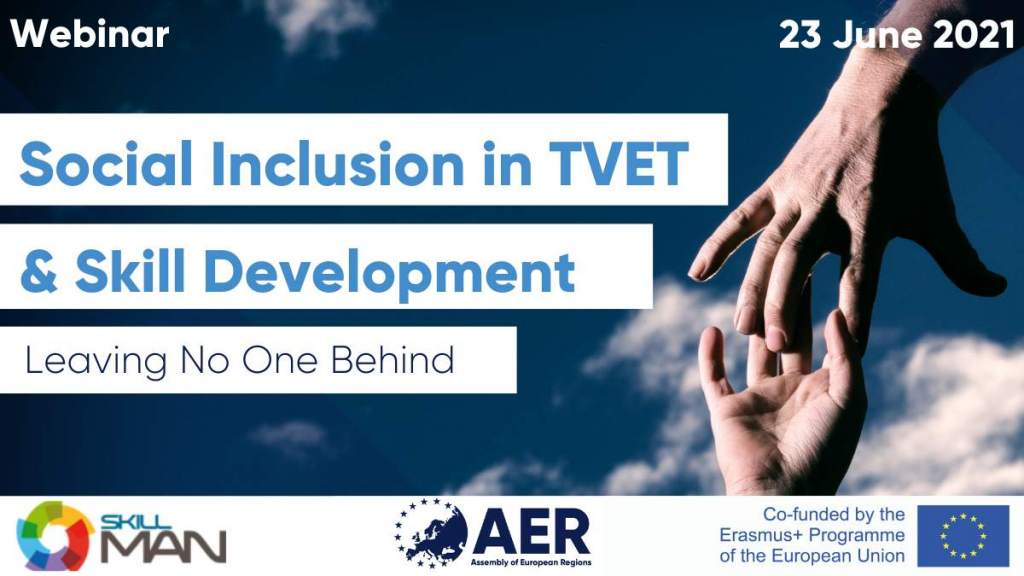 Webinar

23 June 2021

Social Inclusion in TVET
& Skill Development

Leaving No One Behind

SKILL MAN

AER
Assembly of European Regions

Co-funded by the Erasmus+ Programme of the European Union